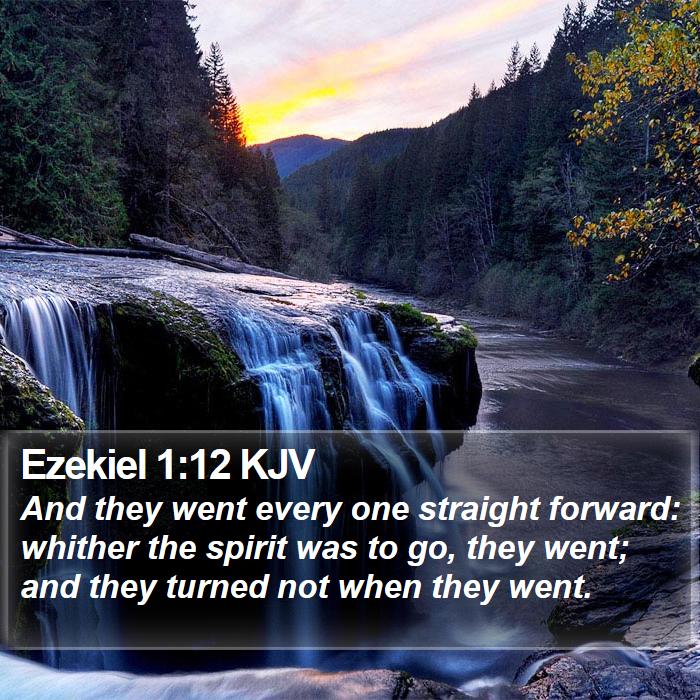 Ezekiel 1:12 KJV

And they went every one straight forward: whither the spirit was to go, they went; and they turned not when they went.